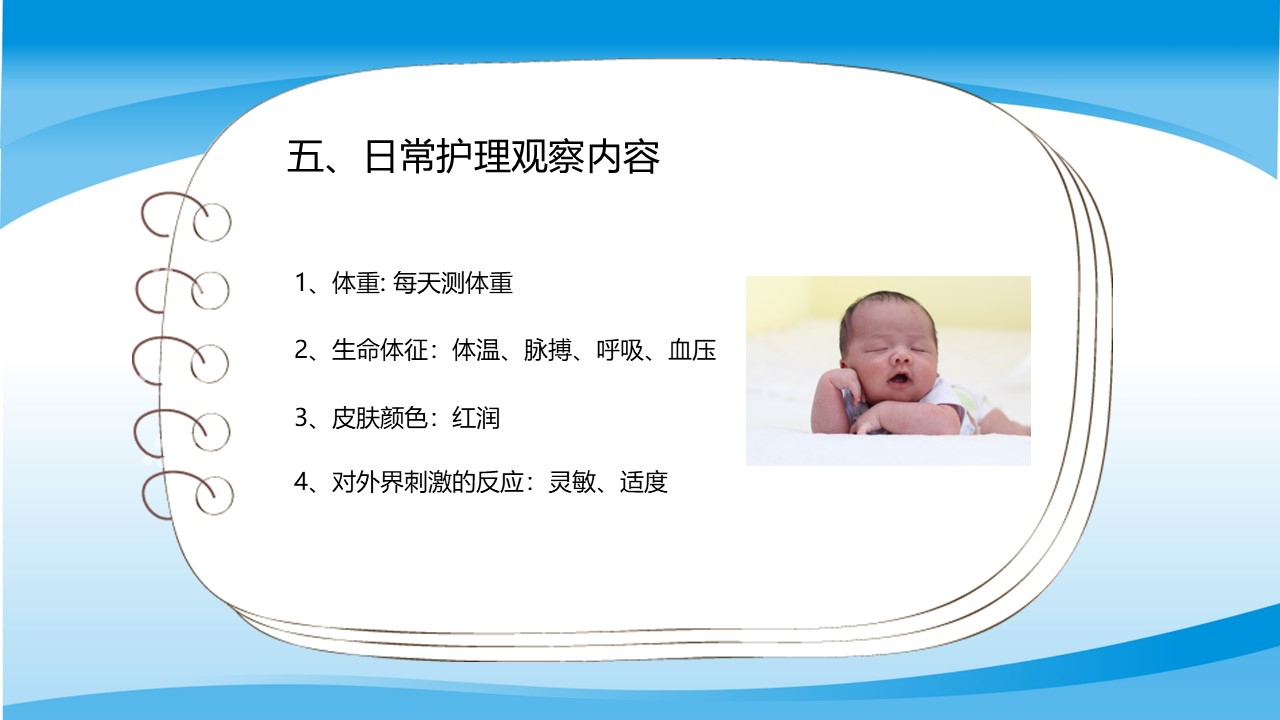 五、日常护理观察内容

1、体重: 每天测体重

2、生命体征：体温、脉搏、呼吸、血压

3、皮肤颜色：红润

4、对外界刺激的反应：灵敏、适度